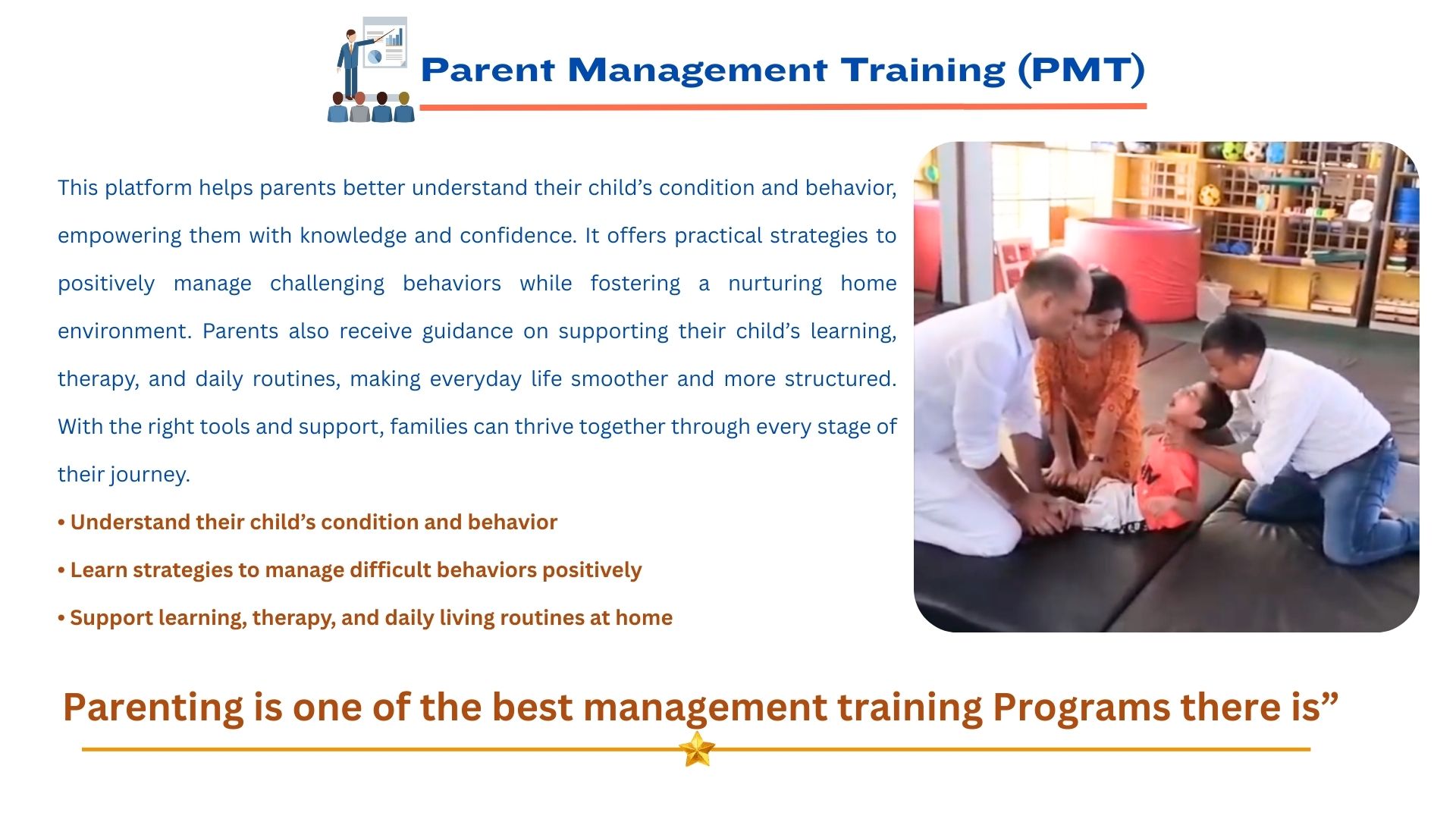 Parent Management Training (PMT)

This platform helps parents better understand their child’s condition and behavior, empowering them with knowledge and confidence. It offers practical strategies to positively manage challenging behaviors while fostering a nurturing home environment. Parents also receive guidance on supporting their child’s learning, therapy, and daily routines, making everyday life smoother and more structured. With the right tools and support, families can thrive together through every stage of their journey.

• Understand their child’s condition and behavior

• Learn strategies to manage difficult behaviors positively

• Support learning, therapy, and daily living routines at home

Parenting is one of the best management training Programs there is”